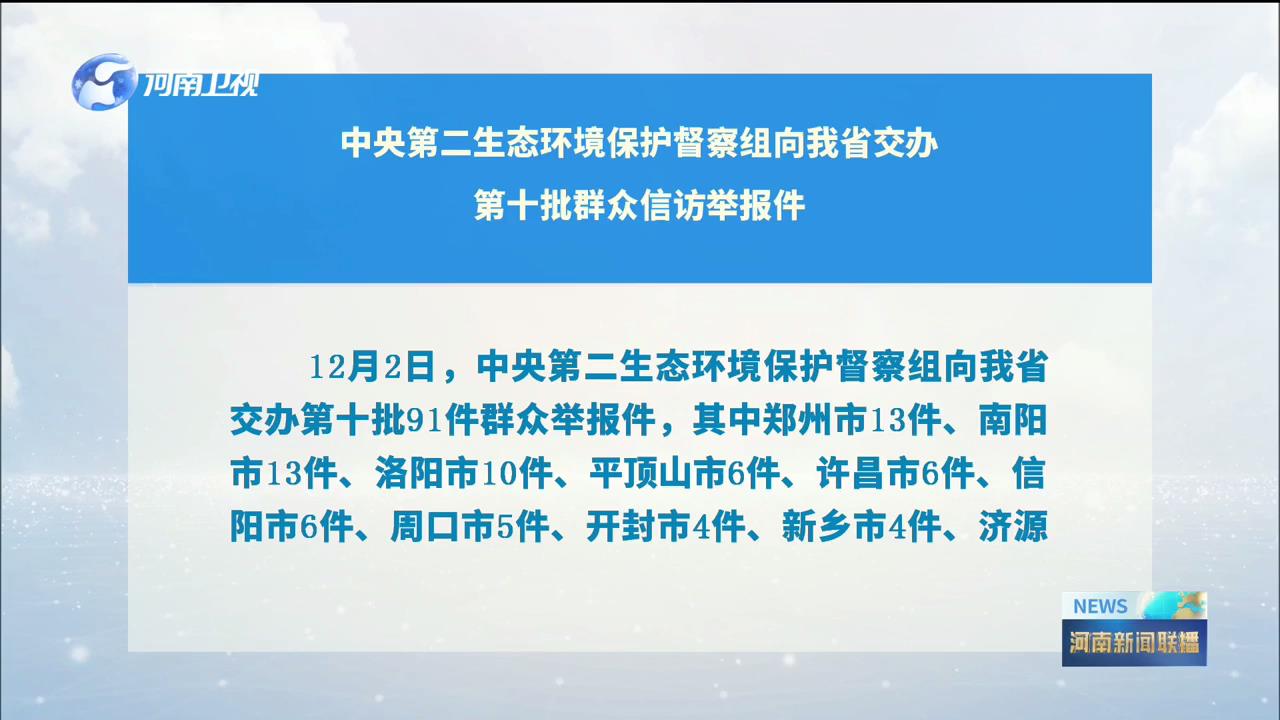 河南卫视

中央第二生态环境保护督察组向我省交办
第十批群众信访举报件

12月2日，中央第二生态环境保护督察组向我省交办第十批91件群众举报件，其中郑州市13件、南阳市13件、洛阳市10件、平顶山市6件、许昌市6件、信阳市6件、周口市5件、开封市4件、新乡市4件、济源

NEWS
河南新闻联播